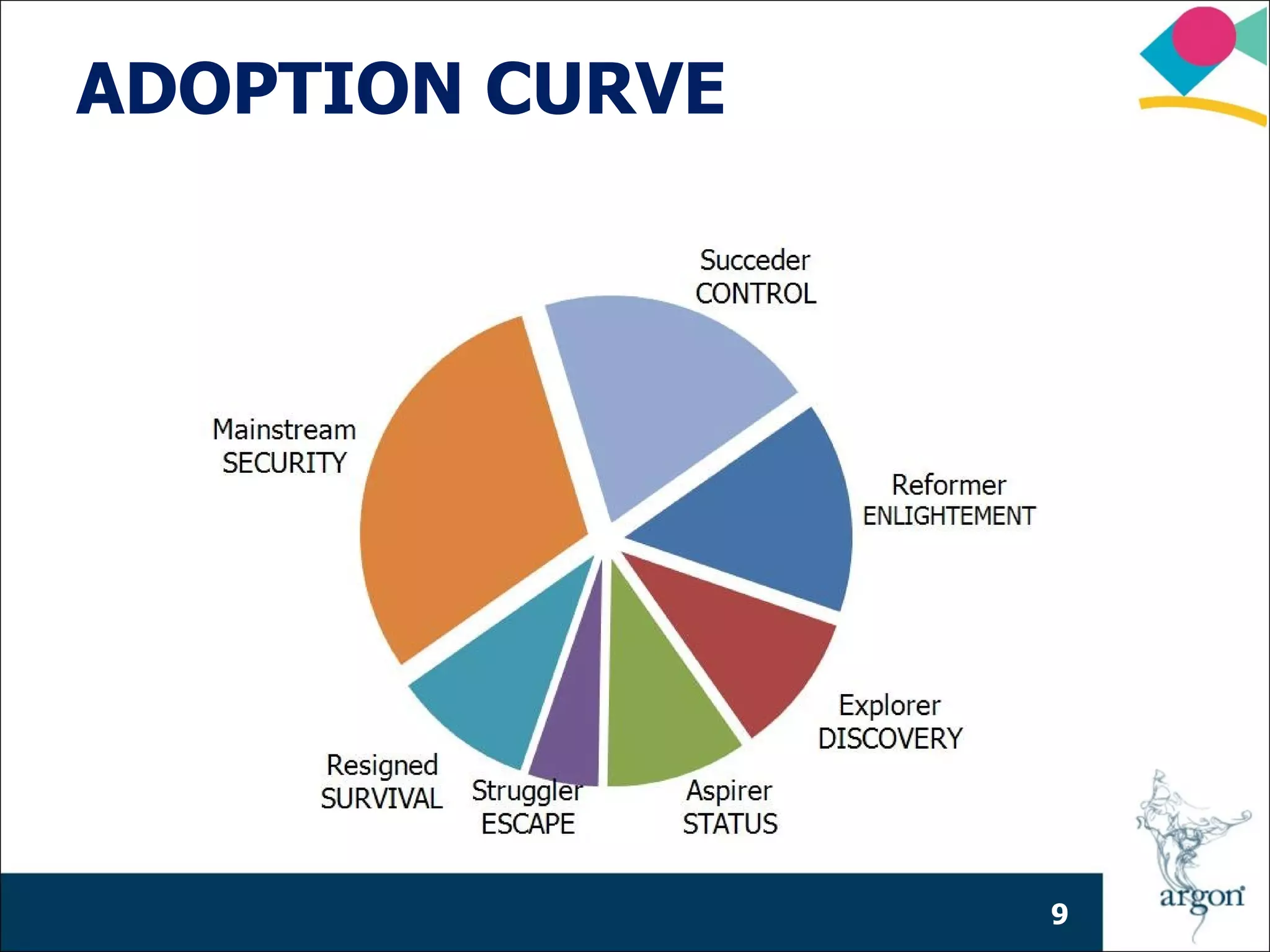 ADOPTION CURVE

Succeder
CONTROL

Mainstream
SECURITY

Reformer
ENLIGHTEMENT

Explorer
DISCOVERY

Resigned
SURVIVAL

Struggler
ESCAPE

Aspirer
STATUS

9

argon